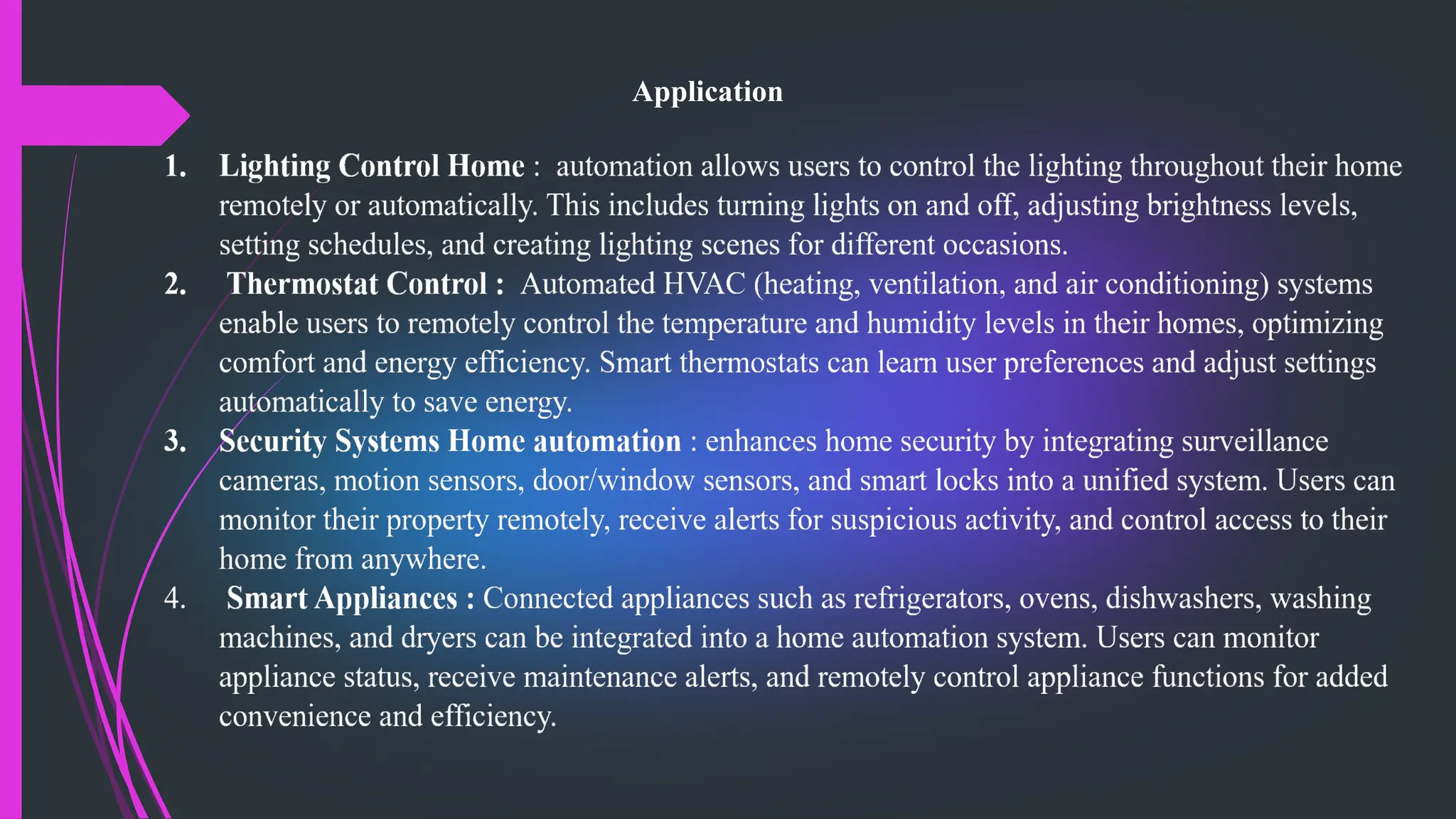 Application

1. Lighting Control Home : automation allows users to control the lighting throughout their home remotely or automatically. This includes turning lights on and off, adjusting brightness levels, setting schedules, and creating lighting scenes for different occasions.

2. Thermostat Control : Automated HVAC (heating, ventilation, and air conditioning) systems enable users to remotely control the temperature and humidity levels in their homes, optimizing comfort and energy efficiency. Smart thermostats can learn user preferences and adjust settings automatically to save energy.

3. Security Systems Home automation : enhances home security by integrating surveillance cameras, motion sensors, door/window sensors, and smart locks into a unified system. Users can monitor their property remotely, receive alerts for suspicious activity, and control access to their home from anywhere.

4. Smart Appliances : Connected appliances such as refrigerators, ovens, dishwashers, washing machines, and dryers can be integrated into a home automation system. Users can monitor appliance status, receive maintenance alerts, and remotely control appliance functions for added convenience and efficiency.